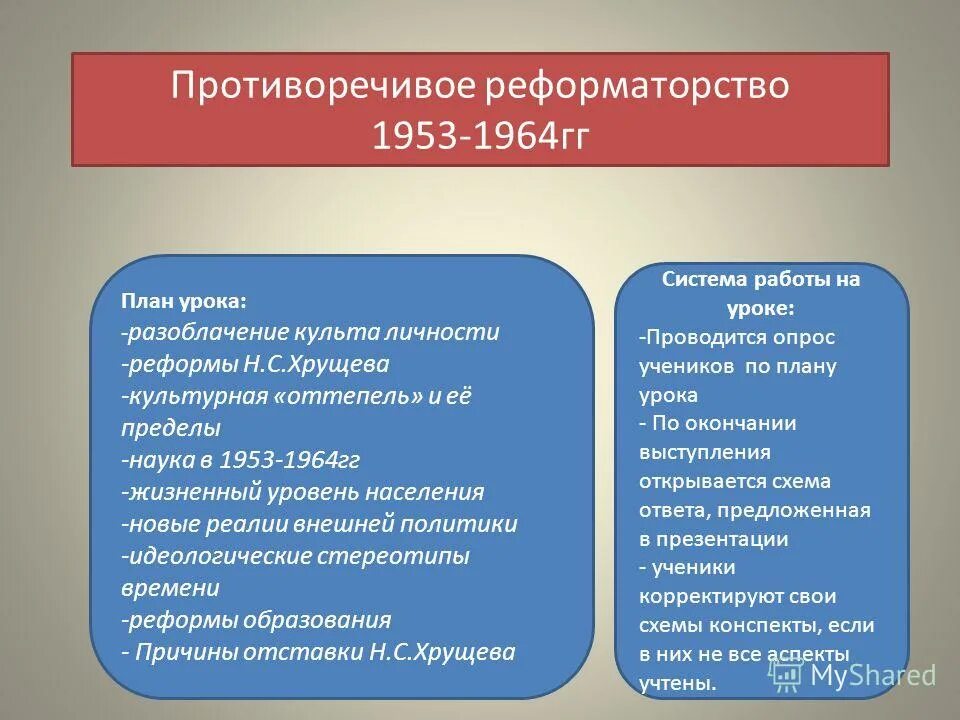 Противоречивое реформаторство 1953-1964гг

План урока:
-разоблачение культа личности
-реформы Н.С.Хрущева
-культурная «оттепель» и её пределы
-наука в 1953-1964гг
-жизненный уровень населения
-новые реалии внешней политики
-идеологические стереотипы времени
-реформы образования
- Причины отставки Н.С.Хрущева

Система работы на уроке:
-Проводится опрос учеников по плану урока
- По окончании выступления открывается схема ответа, предложенная в презентации
- ученики корректируют свои схемы конспекты, если в них не все аспекты учтены.

MyShared